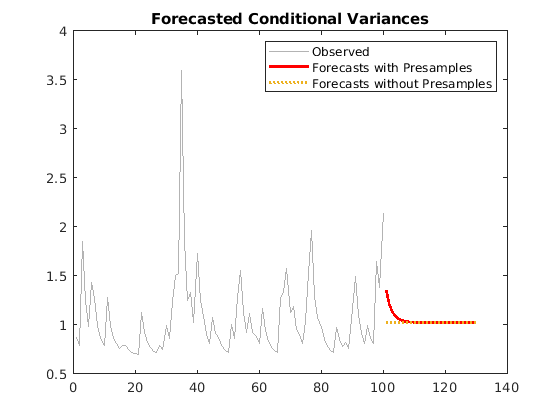 Forecasted Conditional Variances

Observed
Forecasts with Presamples
Forecasts without Presamples

4
3.5
3
2.5
2
1.5
1
0.5

0
20
40
60
80
100
120
140